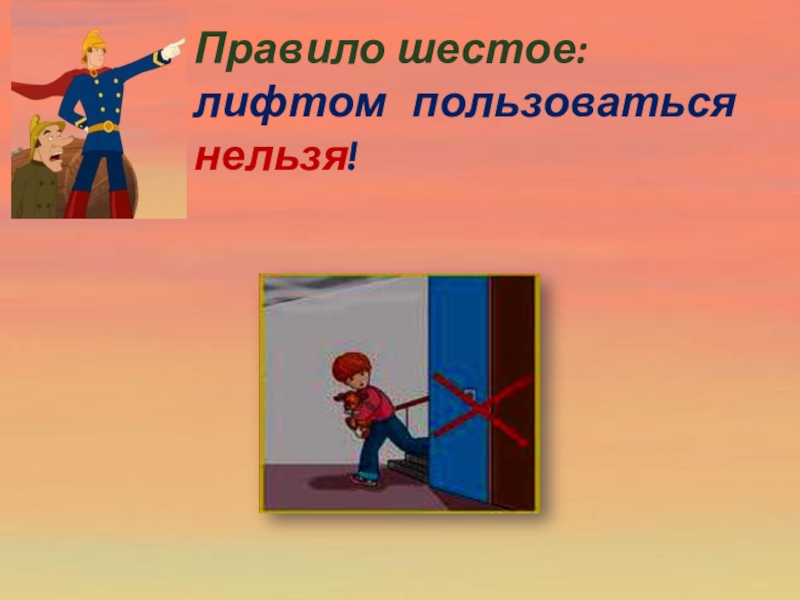 Правило шестое: лифтом пользоваться нельзя!